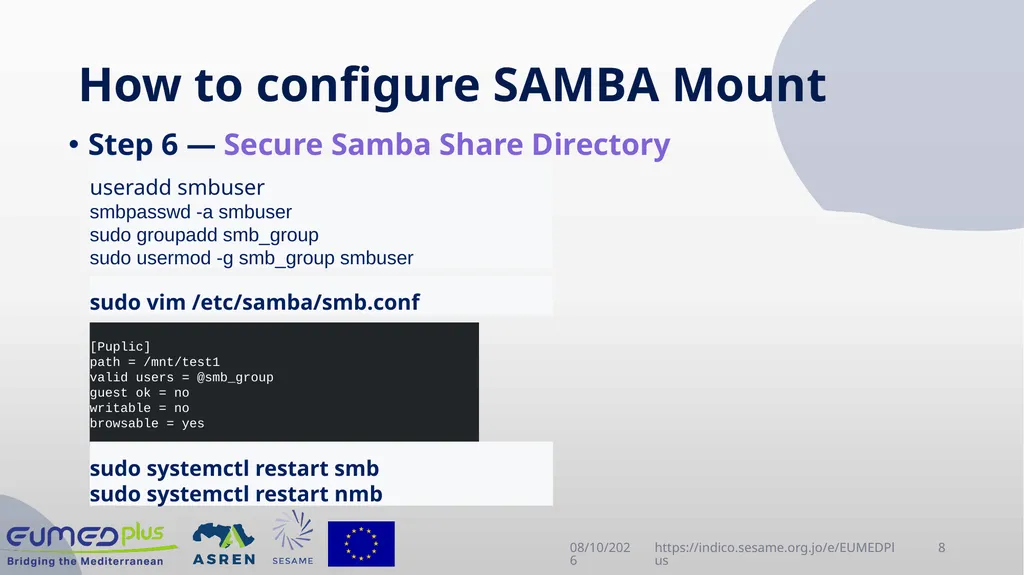 How to configure SAMBA Mount

• Step 6 — Secure Samba Share Directory

useradd smbuser
smbpasswd -a smbuser
sudo groupadd smb_group
sudo usermod -g smb_group smbuser

sudo vim /etc/samba/smb.conf

[Puplic]
path = /mnt/test1
valid users = @smb_group
guest ok = no
writable = no
browsable = yes

sudo systemctl restart smb
sudo systemctl restart nmb

EUMEDplus Bridging the Mediterranean ASREN SESAME

08/10/2026 https://indico.sesame.org.jo/e/EUMEDPlus 8